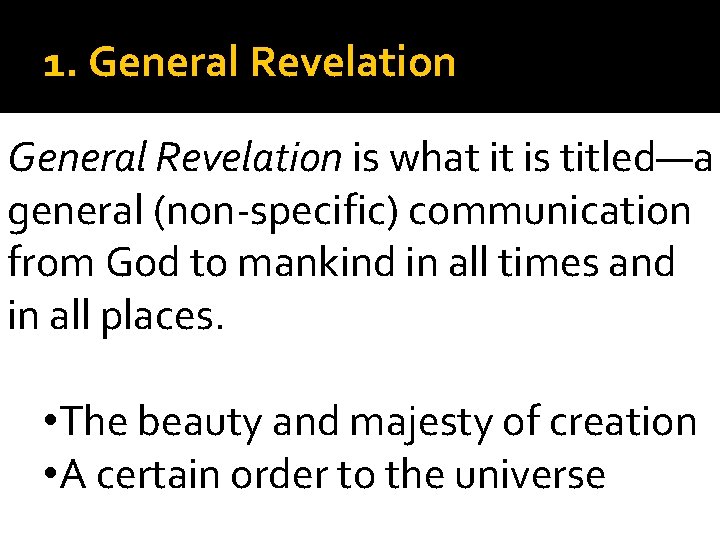 1. General Revelation

General Revelation is what it is titled—a general (non-specific) communication from God to mankind in all times and in all places.

•The beauty and majesty of creation
•A certain order to the universe